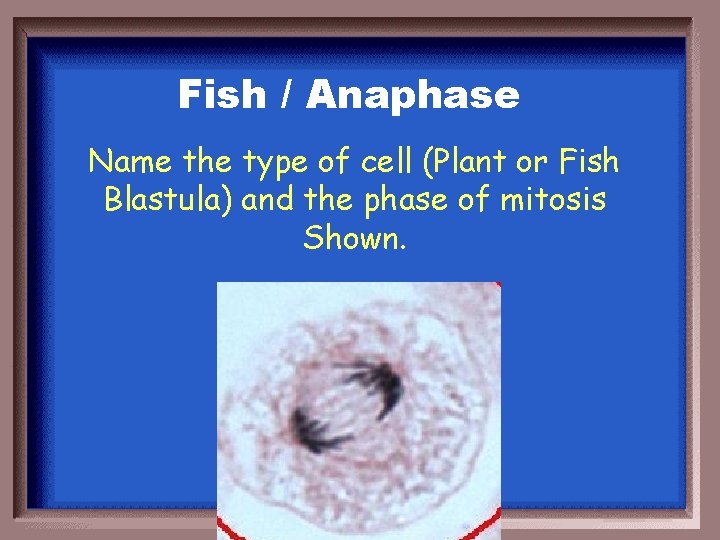 Fish / Anaphase

Name the type of cell (Plant or Fish Blastula) and the phase of mitosis Shown.